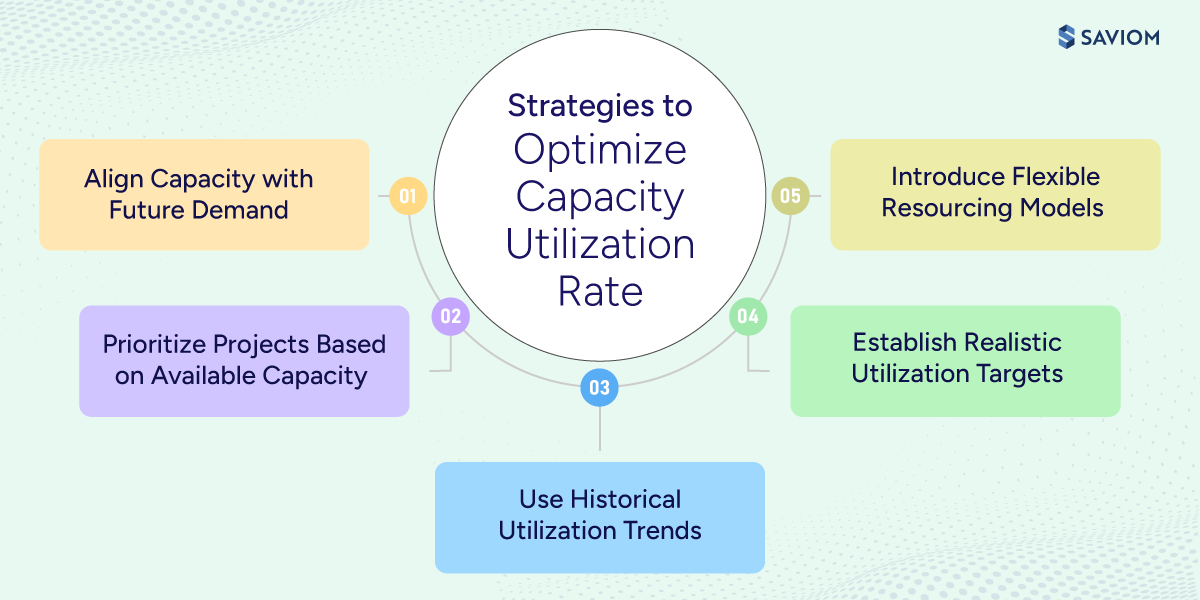 SAVIOM

Strategies to Optimize Capacity Utilization Rate

01
Align Capacity with Future Demand

02
Prioritize Projects Based on Available Capacity

03
Use Historical Utilization Trends

04
Establish Realistic Utilization Targets

05
Introduce Flexible Resourcing Models